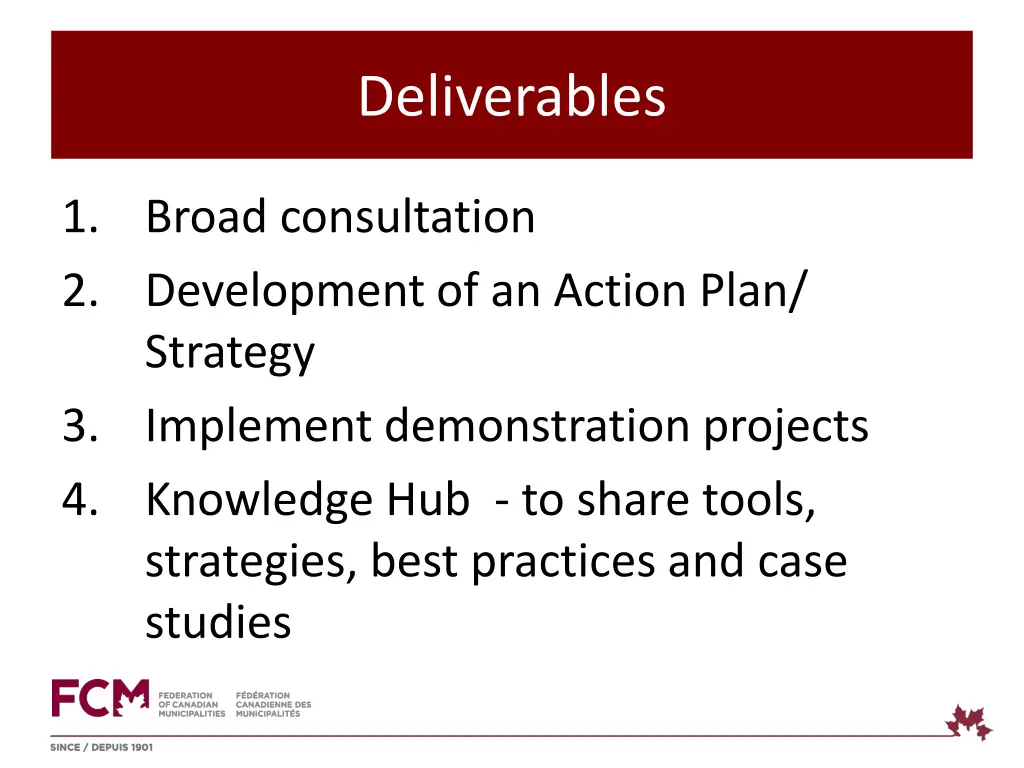 Deliverables

1. Broad consultation
2. Development of an Action Plan/ Strategy
3. Implement demonstration projects
4. Knowledge Hub - to share tools, strategies, best practices and case studies

FCM FEDERATION OF CANADIAN MUNICIPALITIES FÉDÉRATION CANADIENNE DES MUNICIPALITÉS

SINCE / DEPUIS 1901